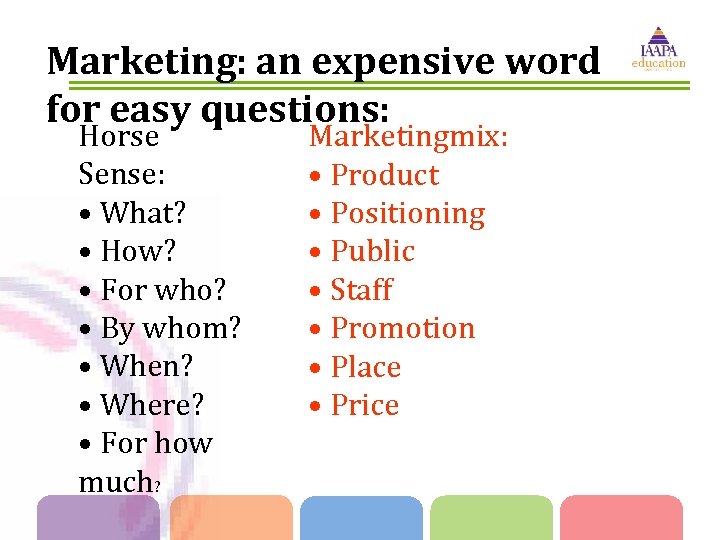 Marketing: an expensive word for easy questions:

IAAPA education

Horse Sense:
• What?
• How?
• For who?
• By whom?
• When?
• Where?
• For how much?

Marketingmix:
• Product
• Positioning
• Public
• Staff
• Promotion
• Place
• Price